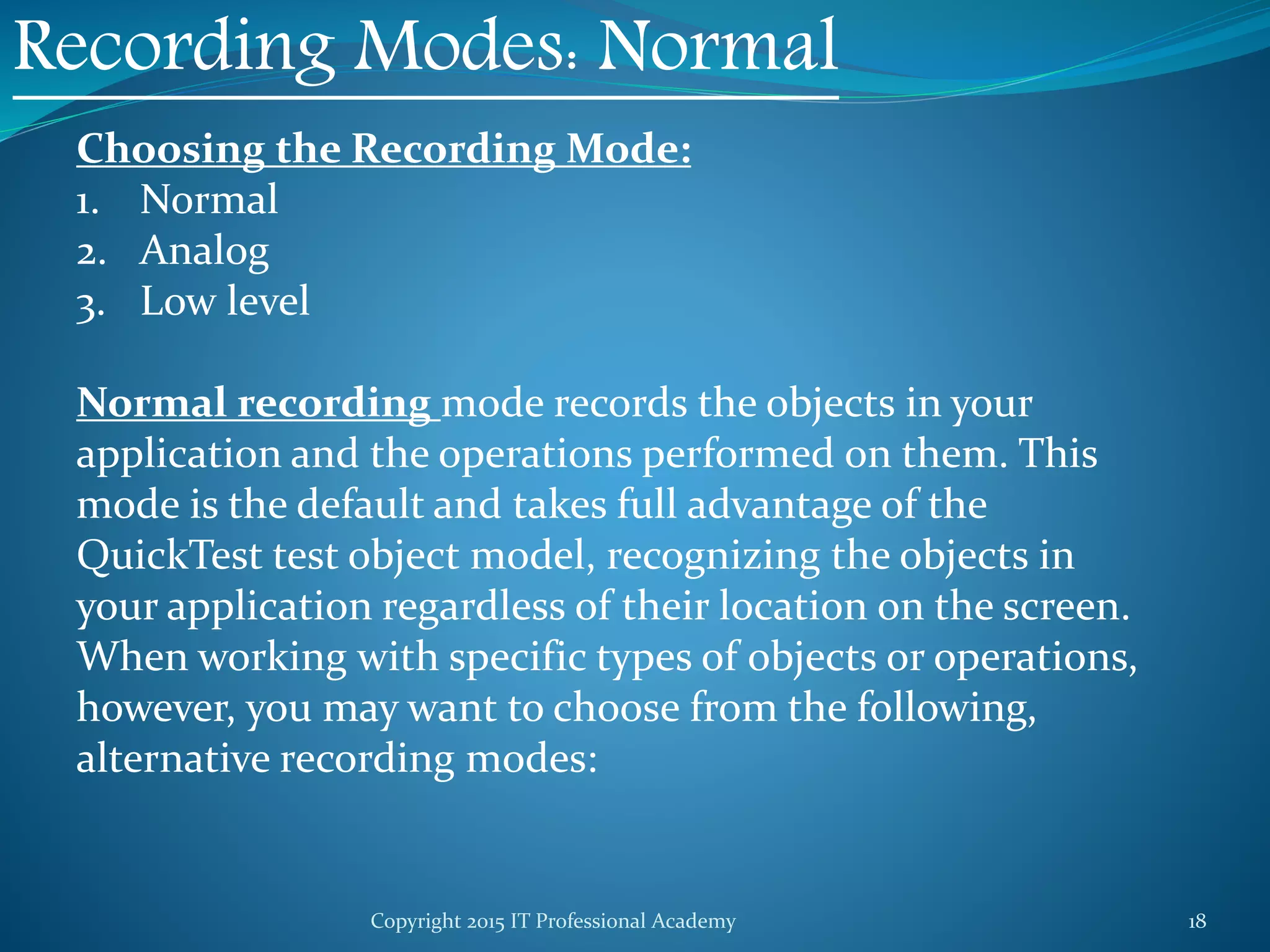 Recording Modes: Normal

Choosing the Recording Mode:
1. Normal
2. Analog
3. Low level

Normal recording mode records the objects in your application and the operations performed on them. This mode is the default and takes full advantage of the QuickTest test object model, recognizing the objects in your application regardless of their location on the screen. When working with specific types of objects or operations, however, you may want to choose from the following, alternative recording modes:

Copyright 2015 IT Professional Academy

18